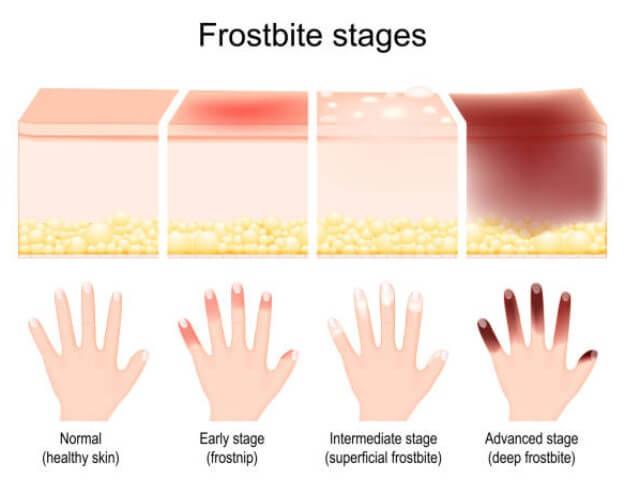 Frostbite stages

Normal
(healthy skin)

Early stage
(frostnip)

Intermediate stage
(superficial frostbite)

Advanced stage
(deep frostbite)